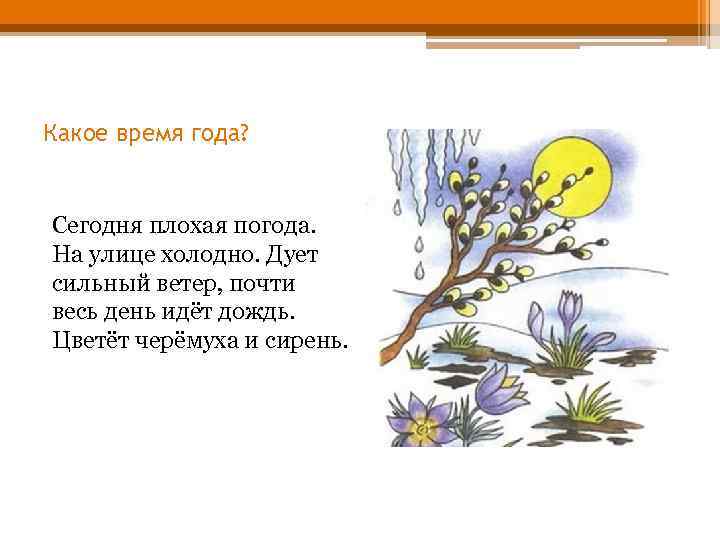 Какое время года?

Сегодня плохая погода. На улице холодно. Дует сильный ветер, почти весь день идёт дождь. Цветёт черёмуха и сирень.